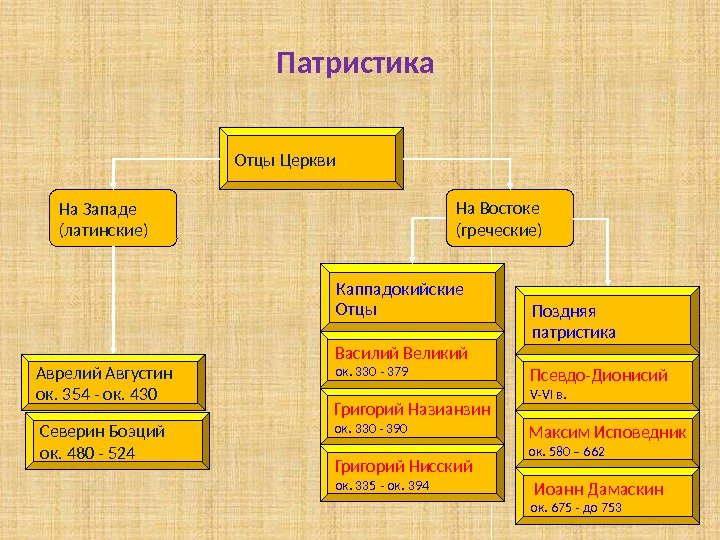 Патристика

Отцы Церкви

На Западе (латинские)

На Востоке (греческие)

Аврелий Августин ок. 354 - ок. 430

Северин Боэций ок. 480 - 524

Каппадокийские Отцы

Василий Великий ок. 330 - 379

Григорий Назианзин ок. 330 - 390

Григорий Нисский ок. 335 - ок. 394

Поздняя патристика

Псевдо-Дионисий V-VI в.

Максим Исповедник ок. 580 – 662

Иоанн Дамаскин ок. 675 - до 753